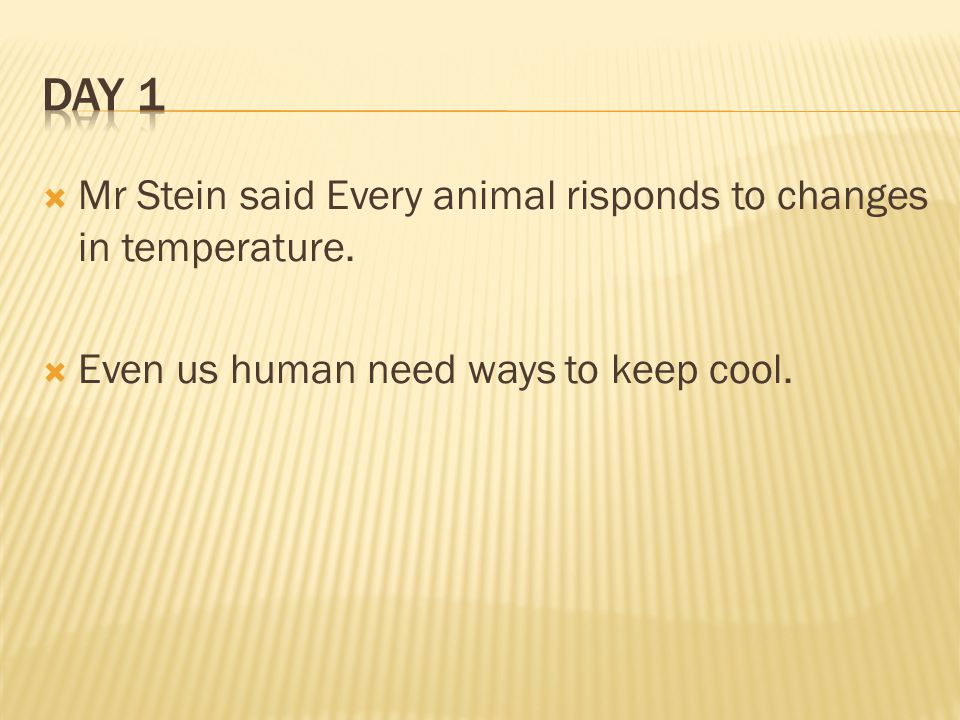 DAY 1

Mr Stein said Every animal risponds to changes in temperature.

Even us human need ways to keep cool.